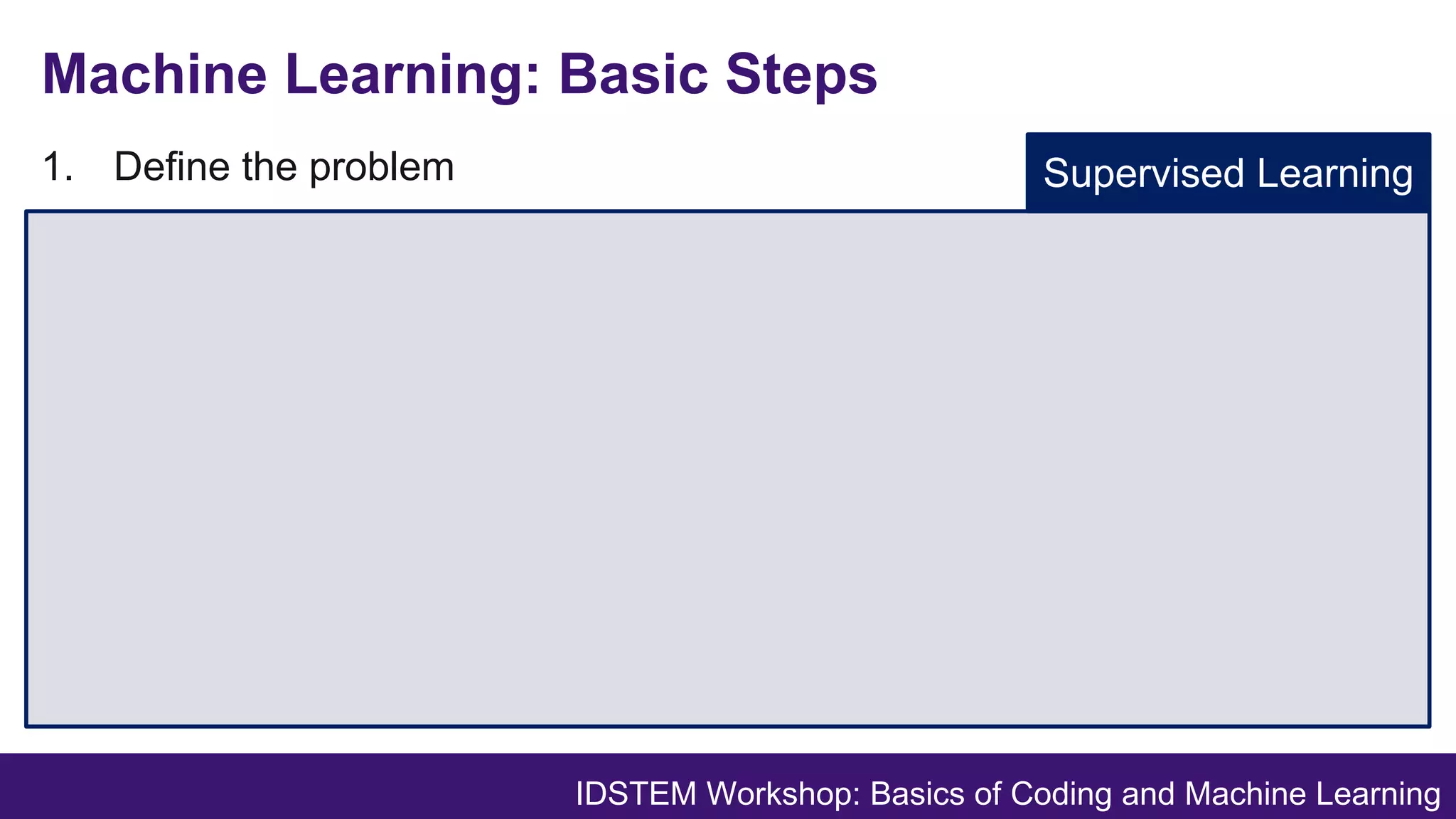 Machine Learning: Basic Steps

1. Define the problem

Supervised Learning

IDSTEM Workshop: Basics of Coding and Machine Learning